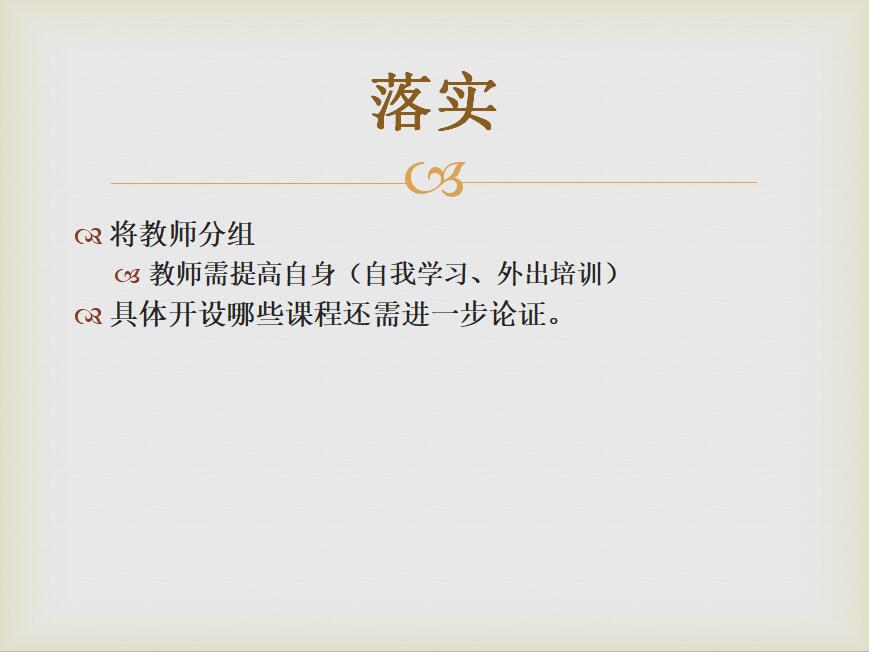 落实

将教师分组

教师需提高自身（自我学习、外出培训）

具体开设哪些课程还需进一步论证。